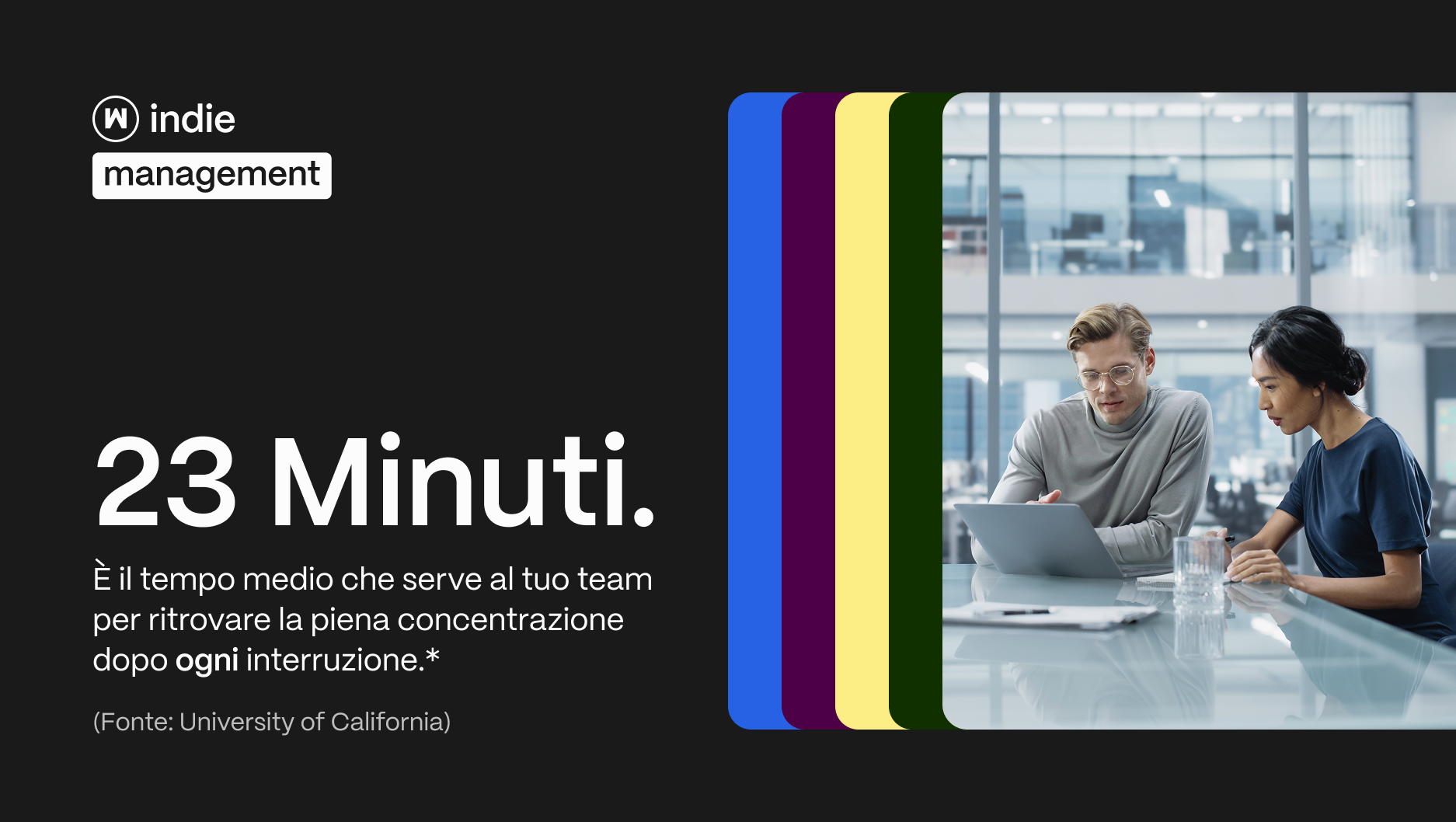 indie
management

23 Minuti.

È il tempo medio che serve al tuo team per ritrovare la piena concentrazione dopo ogni interruzione.*

(Fonte: University of California)